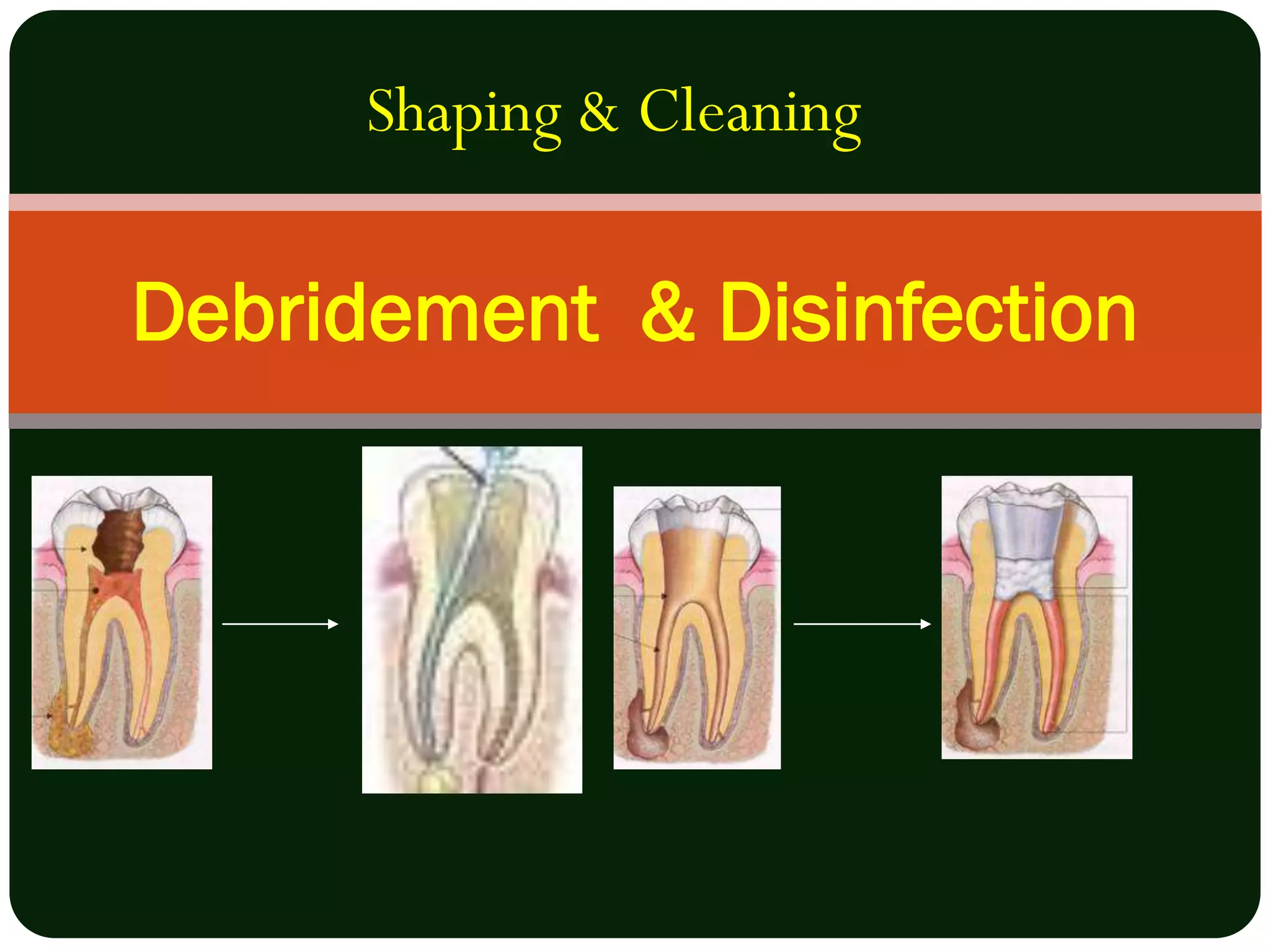 Shaping & Cleaning

Debridement & Disinfection